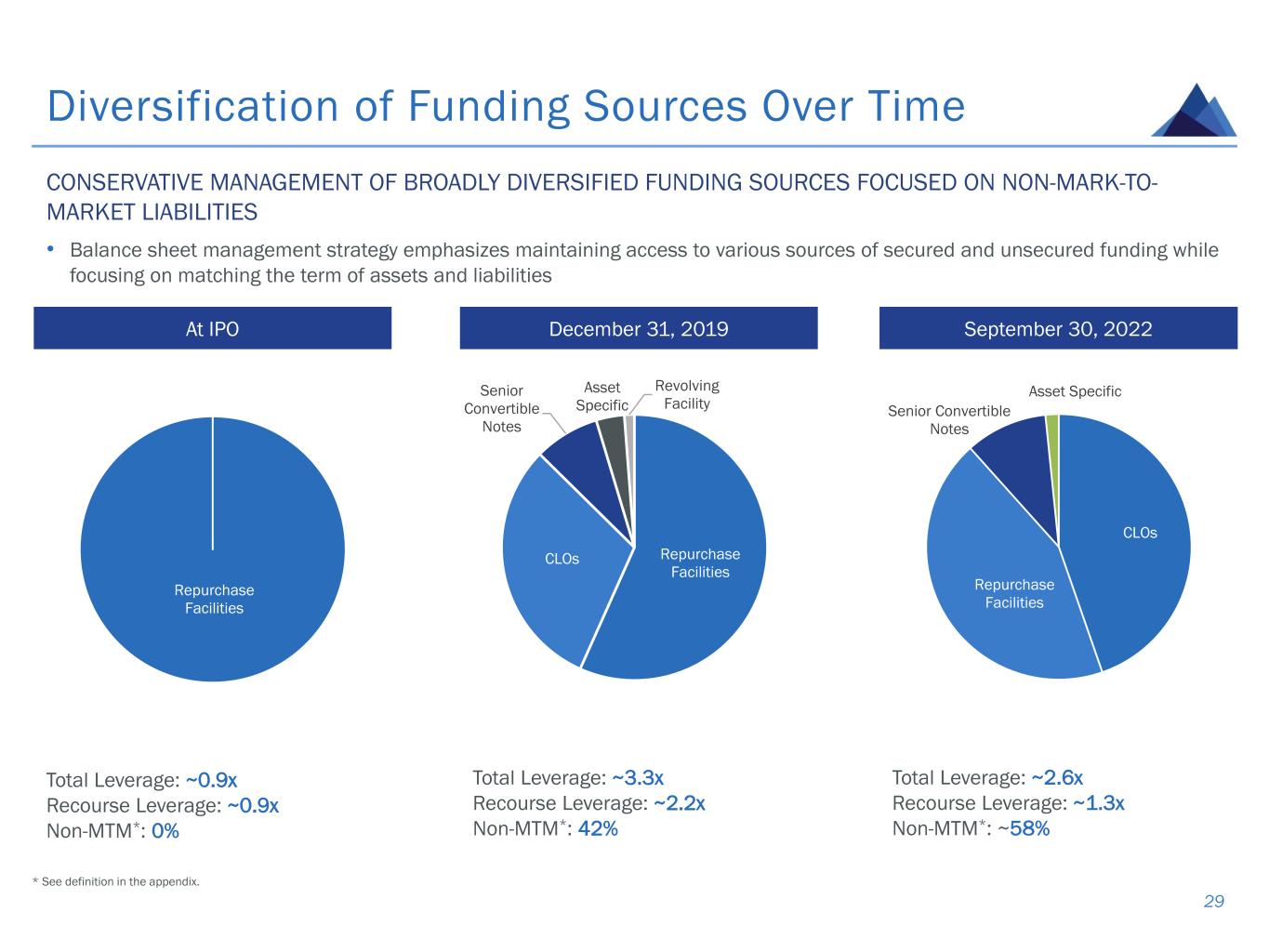 Diversification of Funding Sources Over Time

CONSERVATIVE MANAGEMENT OF BROADLY DIVERSIFIED FUNDING SOURCES FOCUSED ON NON-MARK-TO-MARKET LIABILITIES

• Balance sheet management strategy emphasizes maintaining access to various sources of secured and unsecured funding while focusing on matching the term of assets and liabilities

At IPO

Repurchase Facilities

Total Leverage: ~0.9x
Recourse Leverage: ~0.9x
Non-MTM*: 0%

December 31, 2019

Senior Convertible Notes

Asset Specific

Revolving Facility

CLOs

Repurchase Facilities

Total Leverage: ~3.3x
Recourse Leverage: ~2.2x
Non-MTM*: 42%

September 30, 2022

Senior Convertible Notes

Asset Specific

CLOs

Repurchase Facilities

Total Leverage: ~2.6x
Recourse Leverage: ~1.3x
Non-MTM*: ~58%

* See definition in the appendix.

29